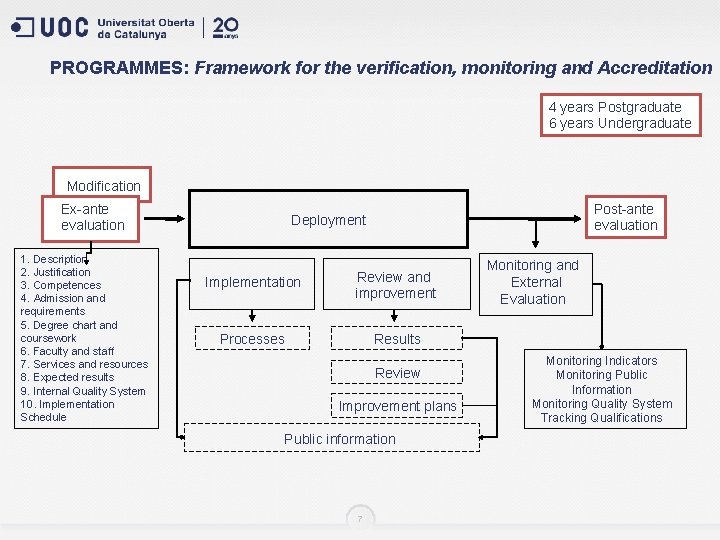 UOC Universitat Oberta de Catalunya | 20 anys

PROGRAMMES: Framework for the verification, monitoring and Accreditation

4 years Postgraduate
6 years Undergraduate

Modification

Ex-ante evaluation

Deployment

Post-ante evaluation

1. Description
2. Justification
3. Competences
4. Admission and requirements
5. Degree chart and coursework
6. Faculty and staff
7. Services and resources
8. Expected results
9. Internal Quality System
10. Implementation Schedule

Implementation

Review and improvement

Monitoring and External Evaluation

Processes

Results

Review

Improvement plans

Public information

Monitoring Indicators
Monitoring Public Information
Monitoring Quality System
Tracking Qualifications

7